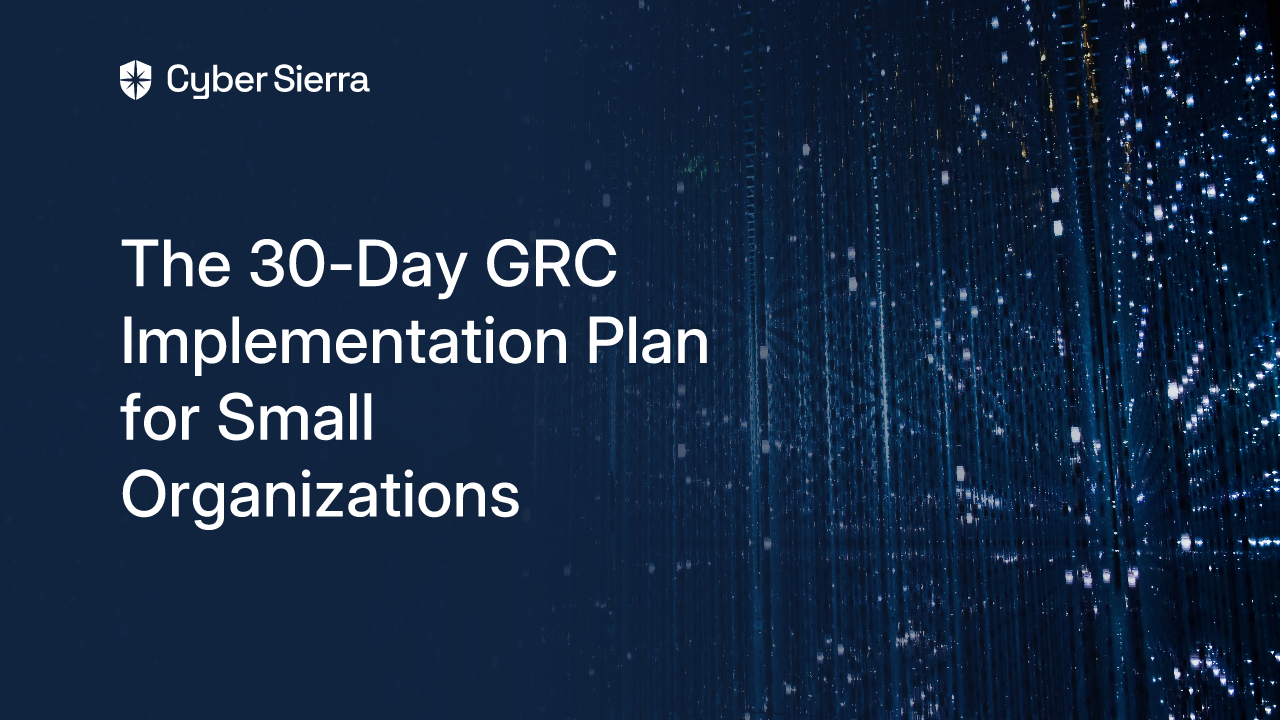 Cyber Sierra

The 30-Day GRC Implementation Plan for Small Organizations